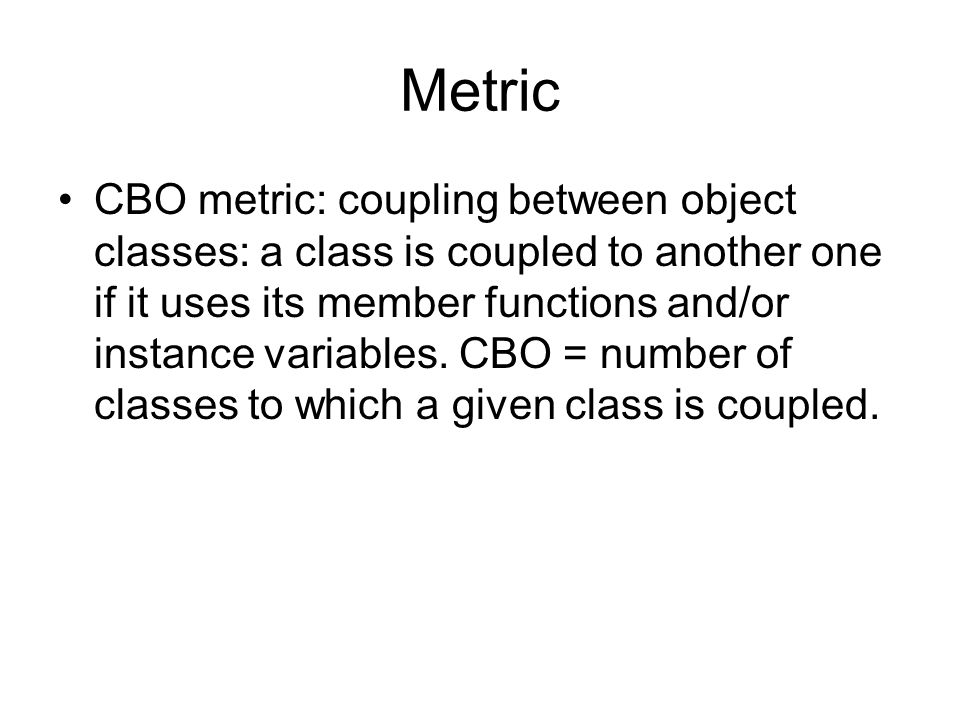 Metric

• CBO metric: coupling between object classes: a class is coupled to another one if it uses its member functions and/or instance variables. CBO = number of classes to which a given class is coupled.